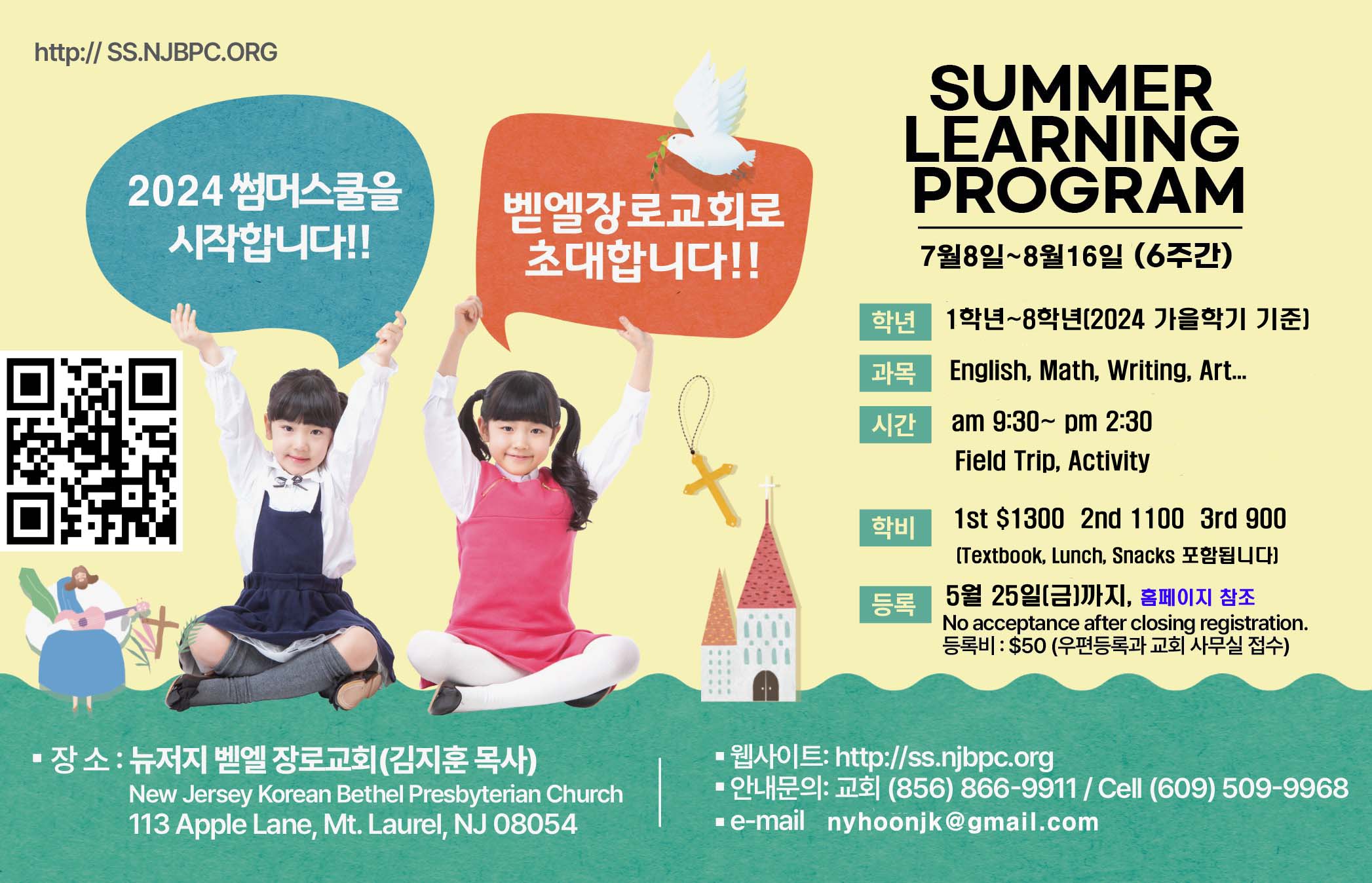 http:// SS.NJBPC.ORG

2024 썸머스쿨을 시작합니다!!

벧엘장로교회로 초대합니다!!

SUMMER LEARNING PROGRAM

7월8일~8월16일 (6주간)

학년 1학년~8학년(2024 가을학기 기준)

과목 English, Math, Writing, Art...

시간 am 9:30~ pm 2:30
Field Trip, Activity

학비 1st $1300 2nd 1100 3rd 900
(Textbook, Lunch, Snacks 포함됩니다)

등록 5월 25일(금)까지, 홈페이지 참조
No acceptance after closing registration.
등록비 : $50 (우편등록과 교회 사무실 접수)

▪ 장 소 : 뉴저지 벧엘 장로교회(김지훈 목사)
New Jersey Korean Bethel Presbyterian Church
113 Apple Lane, Mt. Laurel, NJ 08054

▪ 웹사이트: http://ss.njbpc.org
▪ 안내문의: 교회 (856) 866-9911 / Cell (609) 509-9968
▪ e-mail nyhoonjk@gmail.com